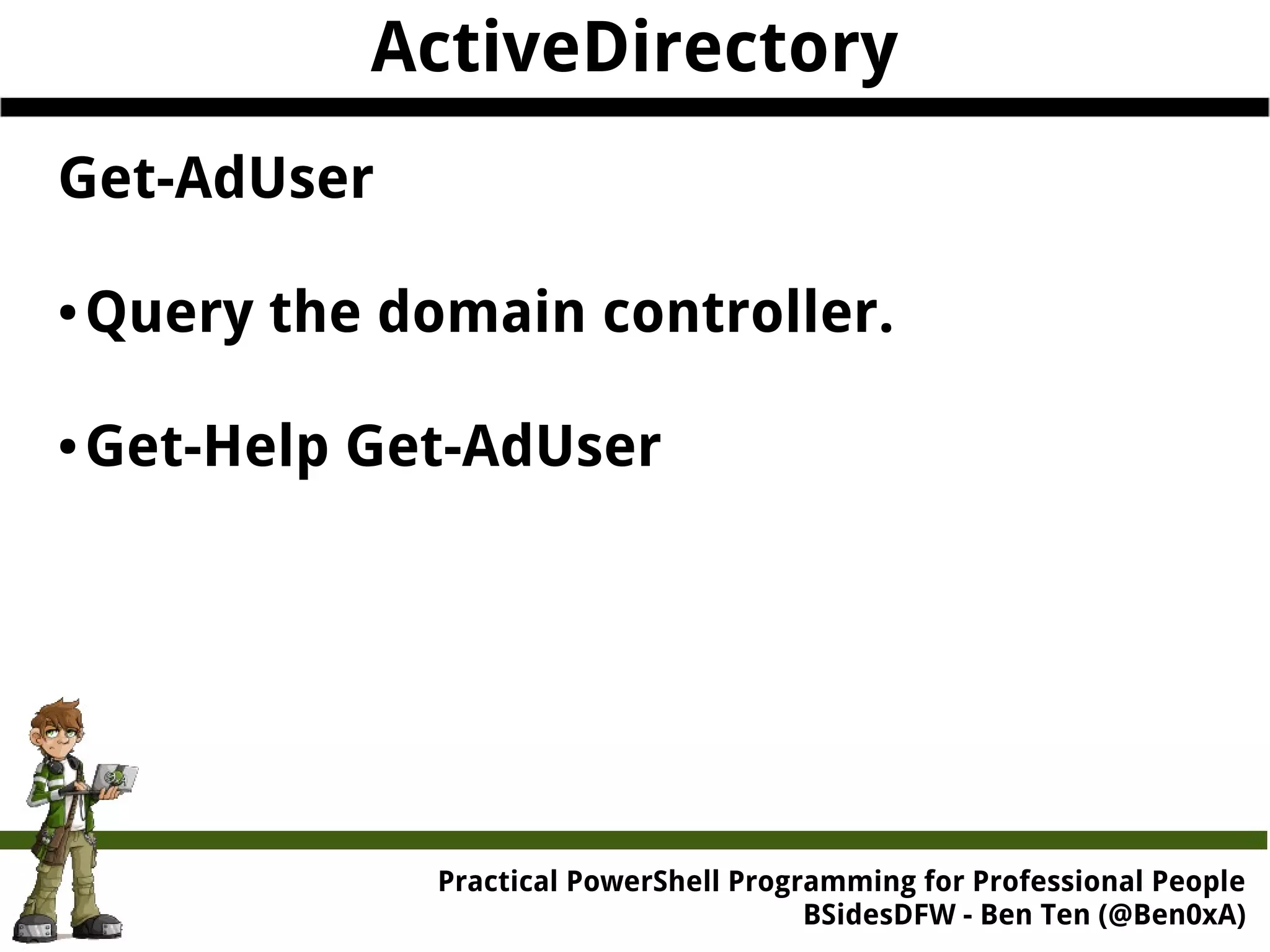 ActiveDirectory

Get-AdUser

• Query the domain controller.

• Get-Help Get-AdUser

Practical PowerShell Programming for Professional People
BSidesDFW - Ben Ten (@Ben0xA)